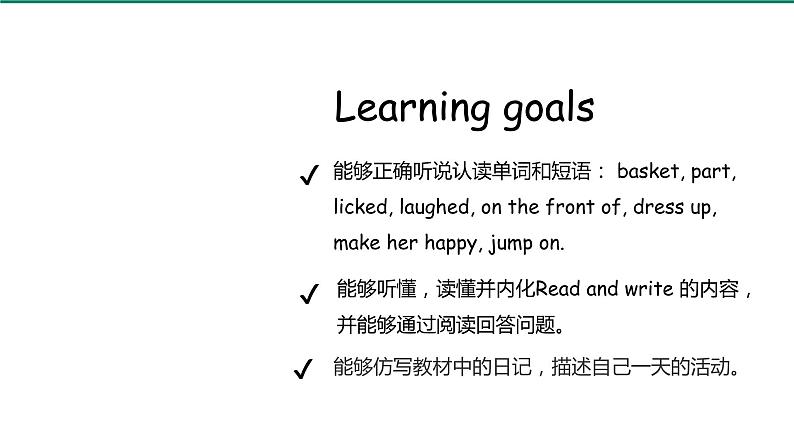 Learning goals

✓ 能够正确听说认读单词和短语： basket, part, licked, laughed, on the front of, dress up, make her happy, jump on.

✓ 能够听懂，读懂并内化Read and write 的内容，并能够通过阅读回答问题。

✓ 能够仿写教材中的日记，描述自己一天的活动。